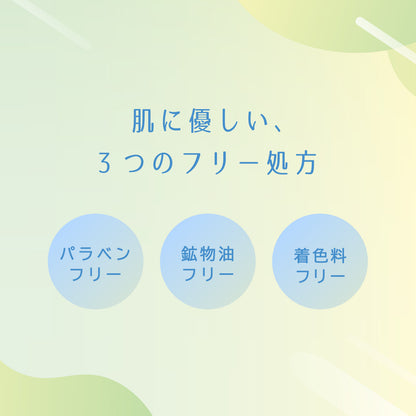 肌に優しい、
３つのフリー処方

パラベン
フリー

鉱物油
フリー

着色料
フリー